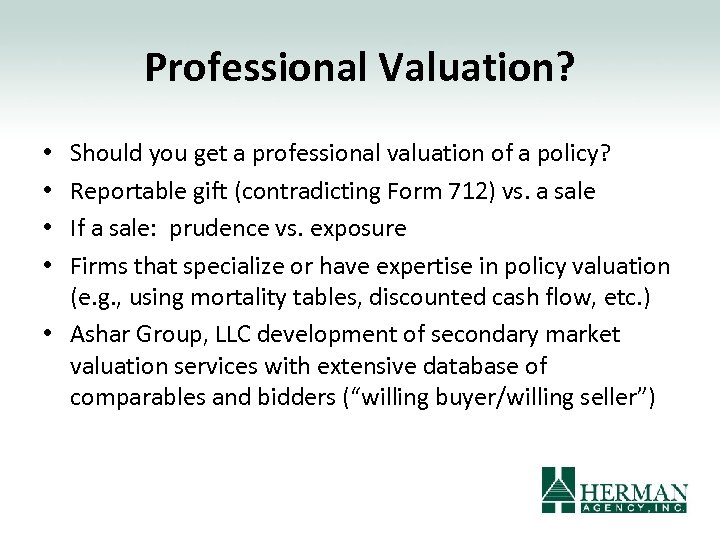 Professional Valuation?

• Should you get a professional valuation of a policy?
• Reportable gift (contradicting Form 712) vs. a sale
• If a sale: prudence vs. exposure
• Firms that specialize or have expertise in policy valuation (e.g., using mortality tables, discounted cash flow, etc.)
• Ashar Group, LLC development of secondary market valuation services with extensive database of comparables and bidders ("willing buyer/willing seller")

HERMAN AGENCY, INC.